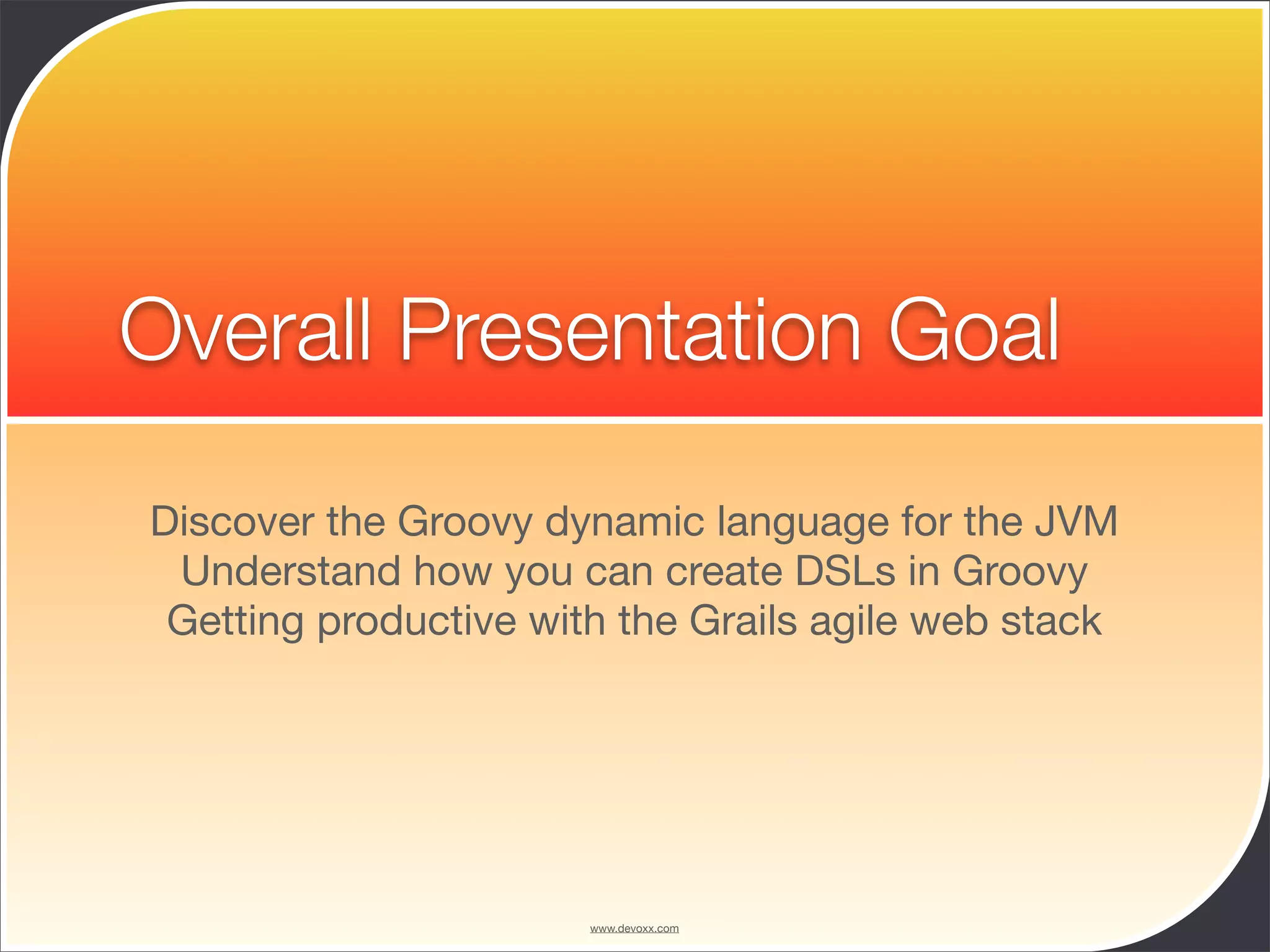 Overall Presentation Goal

Discover the Groovy dynamic language for the JVM
Understand how you can create DSLs in Groovy
Getting productive with the Grails agile web stack

www.devoxx.com